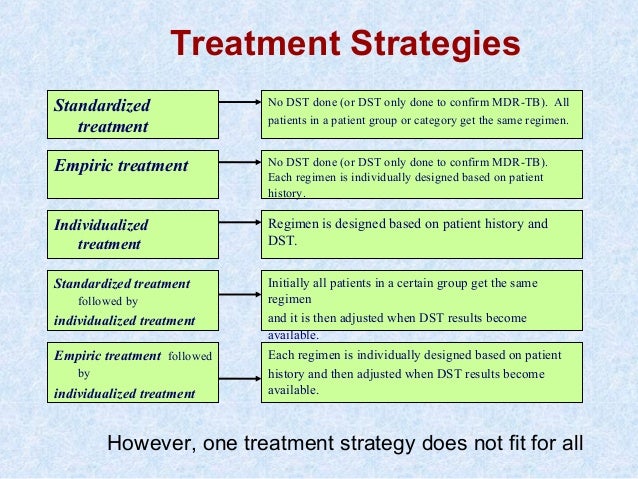 Treatment Strategies

Standardized treatment

No DST done (or DST only done to confirm MDR-TB). All patients in a patient group or category get the same regimen.

Empiric treatment

No DST done (or DST only done to confirm MDR-TB). Each regimen is individually designed based on patient history.

Individualized treatment

Regimen is designed based on patient history and DST.

Standardized treatment followed by individualized treatment

Initially all patients in a certain group get the same regimen and it is then adjusted when DST results become available.

Empiric treatment followed by individualized treatment

Each regimen is individually designed based on patient history and then adjusted when DST results become available.

However, one treatment strategy does not fit for all